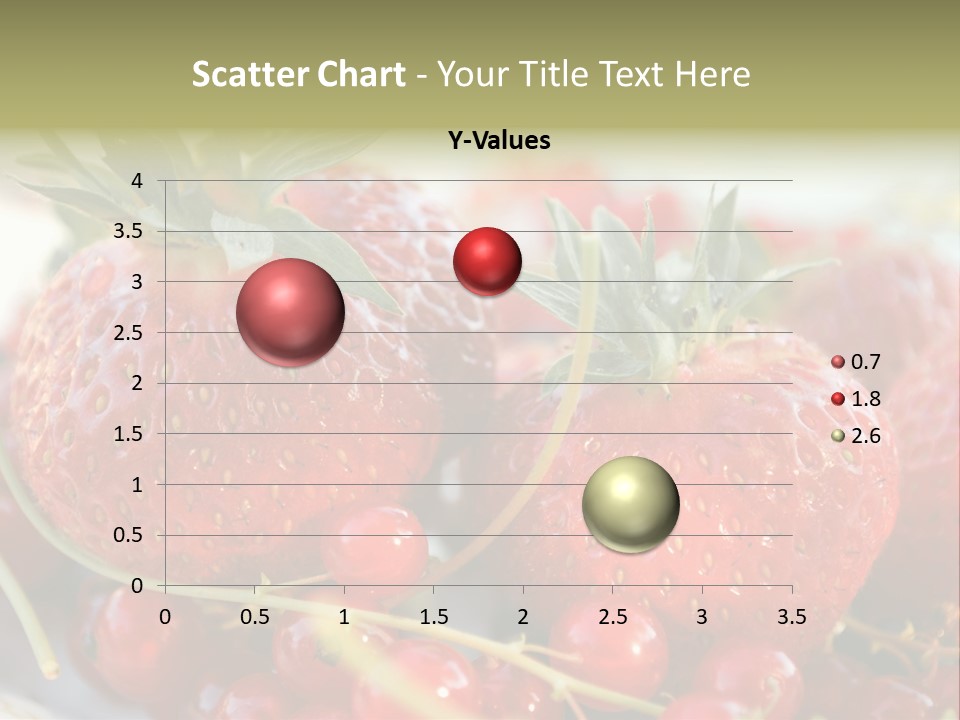 Scatter Chart - Your Title Text Here

Y-Values

4
3.5
3
2.5
2
1.5
1
0.5
0

0 0.5 1 1.5 2 2.5 3 3.5

0.7
1.8
2.6